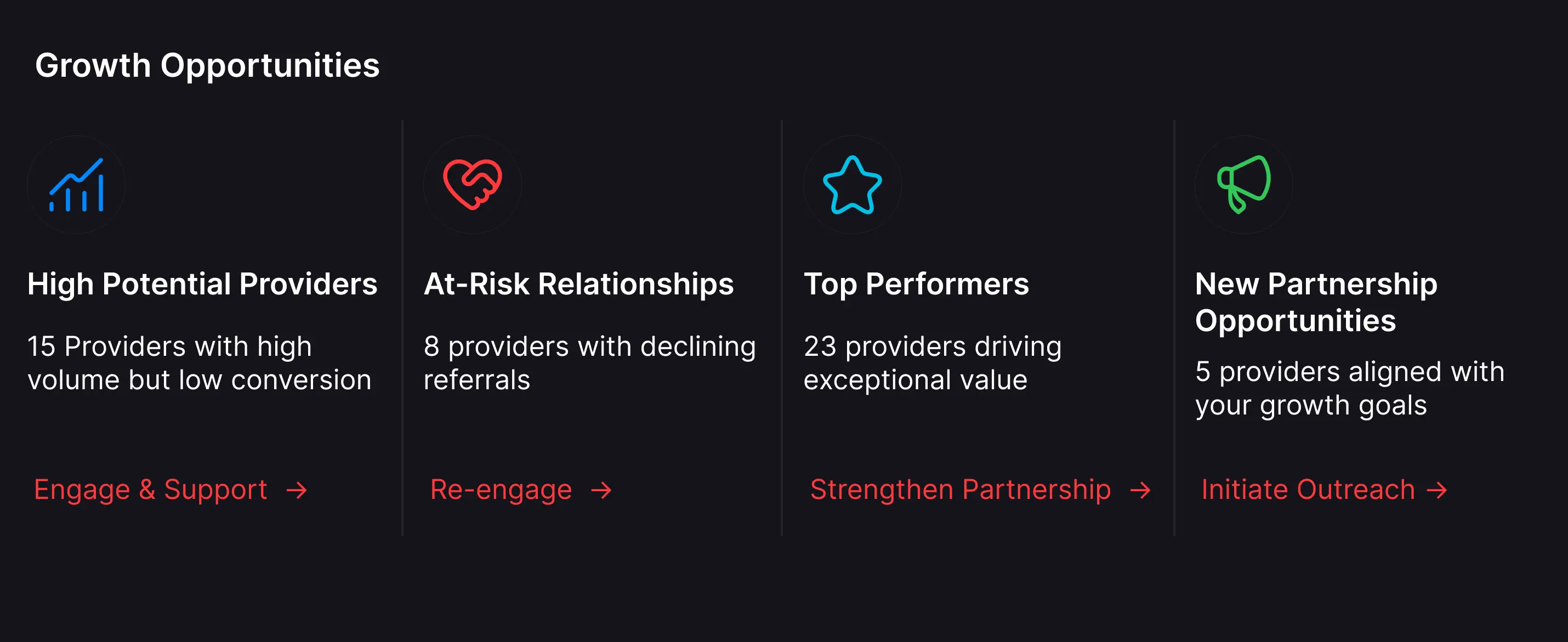 Growth Opportunities

High Potential Providers

15 Providers with high volume but low conversion

Engage & Support →

At-Risk Relationships

8 providers with declining referrals

Re-engage →

Top Performers

23 providers driving exceptional value

Strengthen Partnership →

New Partnership Opportunities

5 providers aligned with your growth goals

Initiate Outreach →